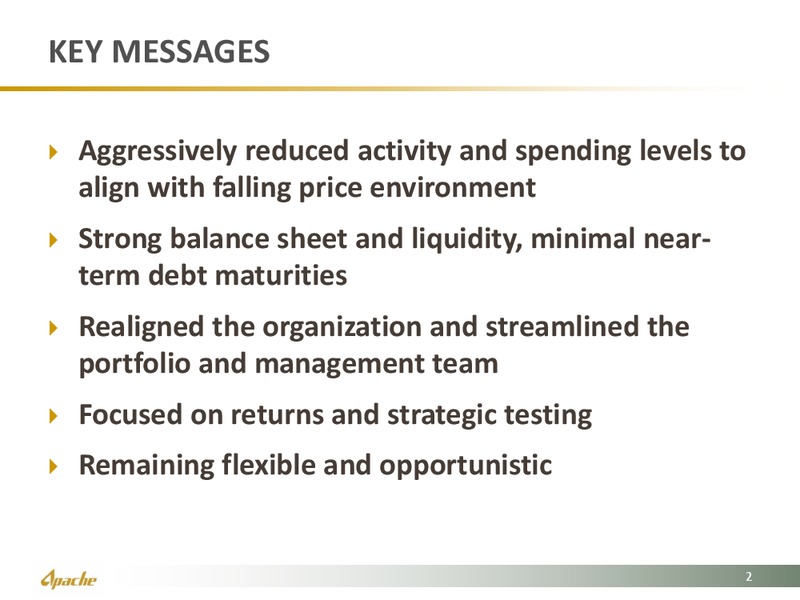 KEY MESSAGES

Aggressively reduced activity and spending levels to align with falling price environment

Strong balance sheet and liquidity, minimal near-term debt maturities

Realigned the organization and streamlined the portfolio and management team

Focused on returns and strategic testing

Remaining flexible and opportunistic

Apache

2